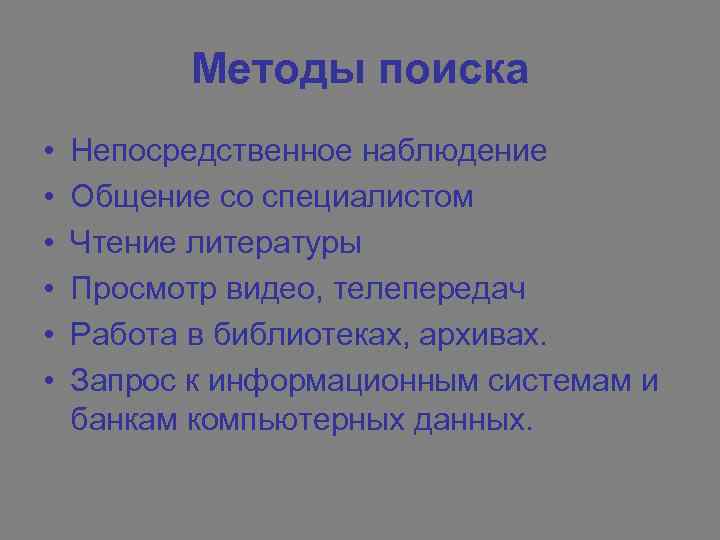 Методы поиска

• Непосредственное наблюдение
• Общение со специалистом
• Чтение литературы
• Просмотр видео, телепередач
• Работа в библиотеках, архивах.
• Запрос к информационным системам и банкам компьютерных данных.